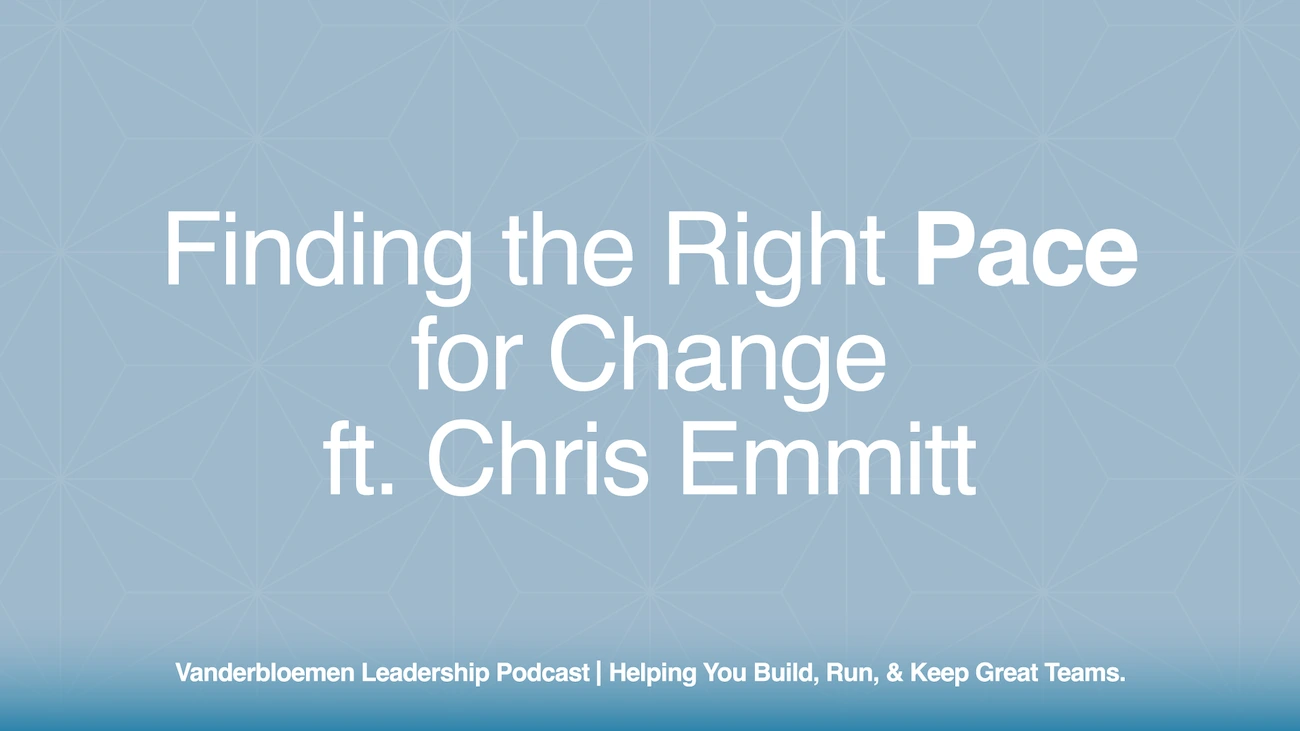 Finding the Right Pace for Change ft. Chris Emmitt

Vanderbloemen Leadership Podcast | Helping You Build, Run, & Keep Great Teams.